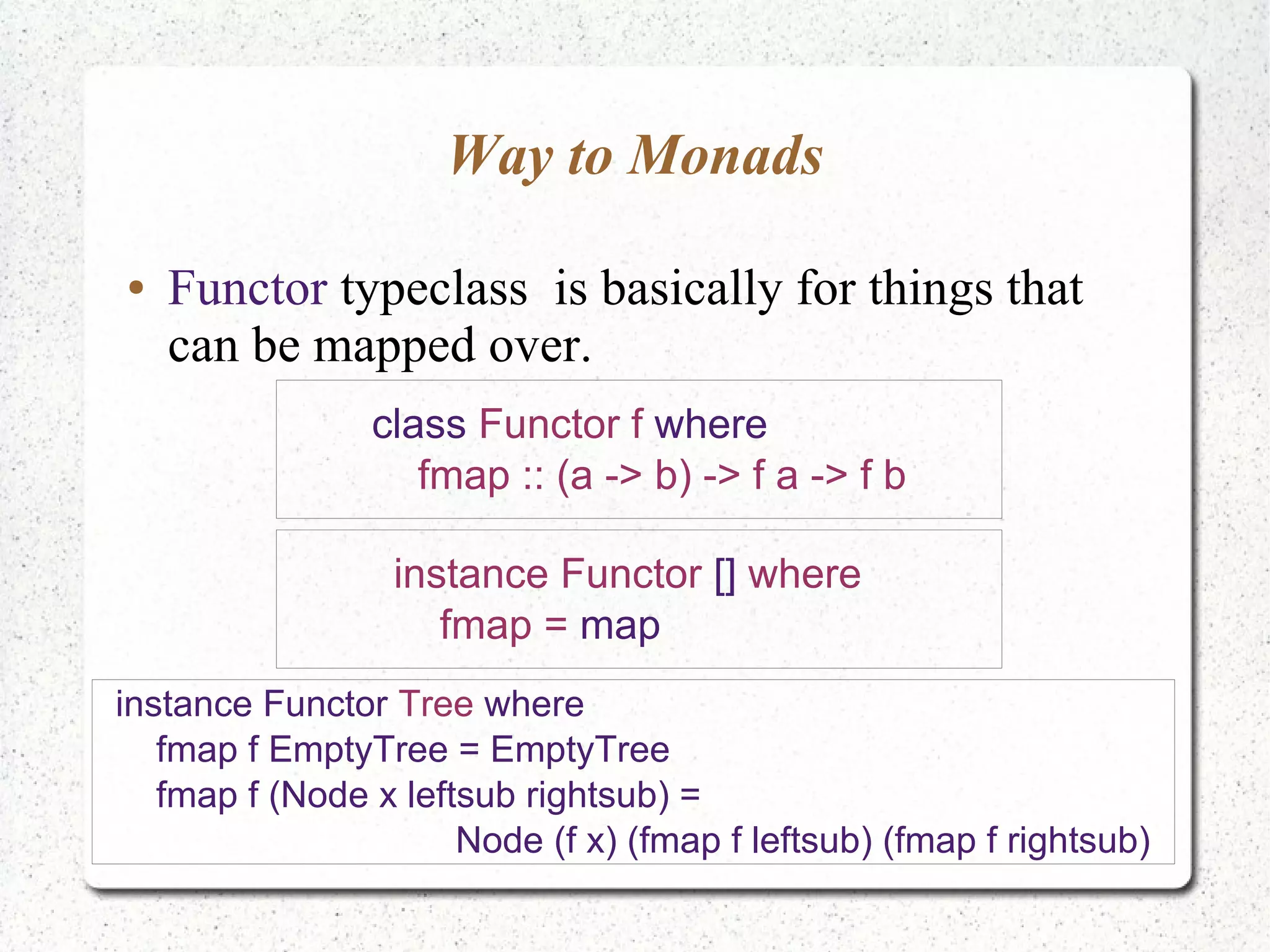 Way to Monads

• Functor typeclass is basically for things that can be mapped over.

class Functor f where
fmap :: (a -> b) -> f a -> f b

instance Functor [] where
fmap = map

instance Functor Tree where
fmap f EmptyTree = EmptyTree
fmap f (Node x leftsub rightsub) =
Node (f x) (fmap f leftsub) (fmap f rightsub)